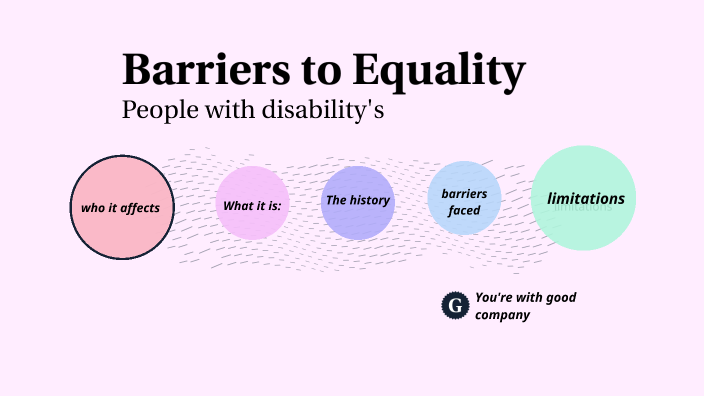 Barriers to Equality

People with disability's

who it affects

What it is:

The history

barriers faced

limitations

limitations

G

You're with good company